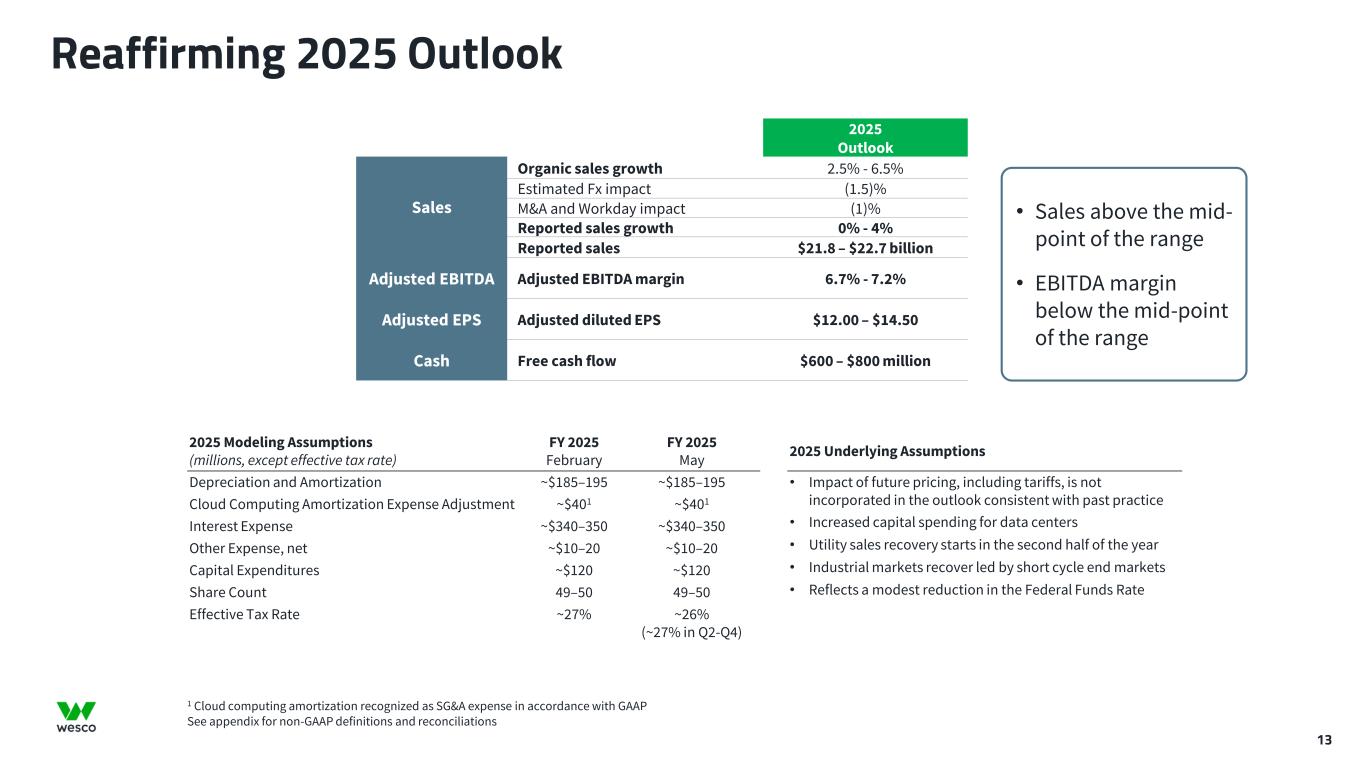 Reaffirming 2025 Outlook

| | | 2025 Outlook |
|---|---|---|
| Sales | Organic sales growth | 2.5% - 6.5% |
| | Estimated Fx impact | (1.5)% |
| | M&A and Workday impact | (1)% |
| | Reported sales growth | 0% - 4% |
| | Reported sales | \$21.8 – \$22.7 billion |
| Adjusted EBITDA | Adjusted EBITDA margin | 6.7% - 7.2% |
| Adjusted EPS | Adjusted diluted EPS | \$12.00 – \$14.50 |
| Cash | Free cash flow | \$600 – \$800 million |

• Sales above the mid-point of the range

• EBITDA margin below the mid-point of the range

| 2025 Modeling Assumptions (millions, except effective tax rate) | FY 2025 February | FY 2025 May |
|---|---|---|
| Depreciation and Amortization | ~\$185–195 | ~\$185–195 |
| Cloud Computing Amortization Expense Adjustment | ~\$40$^1$ | ~\$40$^1$ |
| Interest Expense | ~\$340–350 | ~\$340–350 |
| Other Expense, net | ~\$10–20 | ~\$10–20 |
| Capital Expenditures | ~\$120 | ~\$120 |
| Share Count | 49–50 | 49–50 |
| Effective Tax Rate | ~27% | ~26% (~27% in Q2-Q4) |

2025 Underlying Assumptions

• Impact of future pricing, including tariffs, is not incorporated in the outlook consistent with past practice
• Increased capital spending for data centers
• Utility sales recovery starts in the second half of the year
• Industrial markets recover led by short cycle end markets
• Reflects a modest reduction in the Federal Funds Rate

wesco

$^1$ Cloud computing amortization recognized as SG&A expense in accordance with GAAP
See appendix for non-GAAP definitions and reconciliations

13